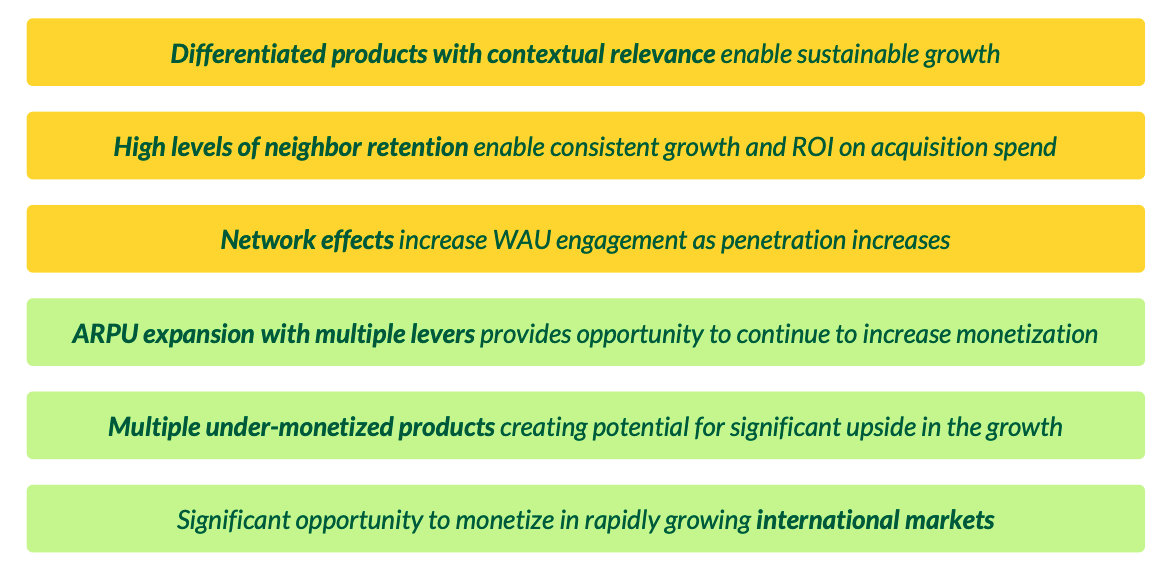 Differentiated products with contextual relevance enable sustainable growth

High levels of neighbor retention enable consistent growth and ROI on acquisition spend

Network effects increase WAU engagement as penetration increases

ARPU expansion with multiple levers provides opportunity to continue to increase monetization

Multiple under-monetized products creating potential for significant upside in the growth

Significant opportunity to monetize in rapidly growing international markets